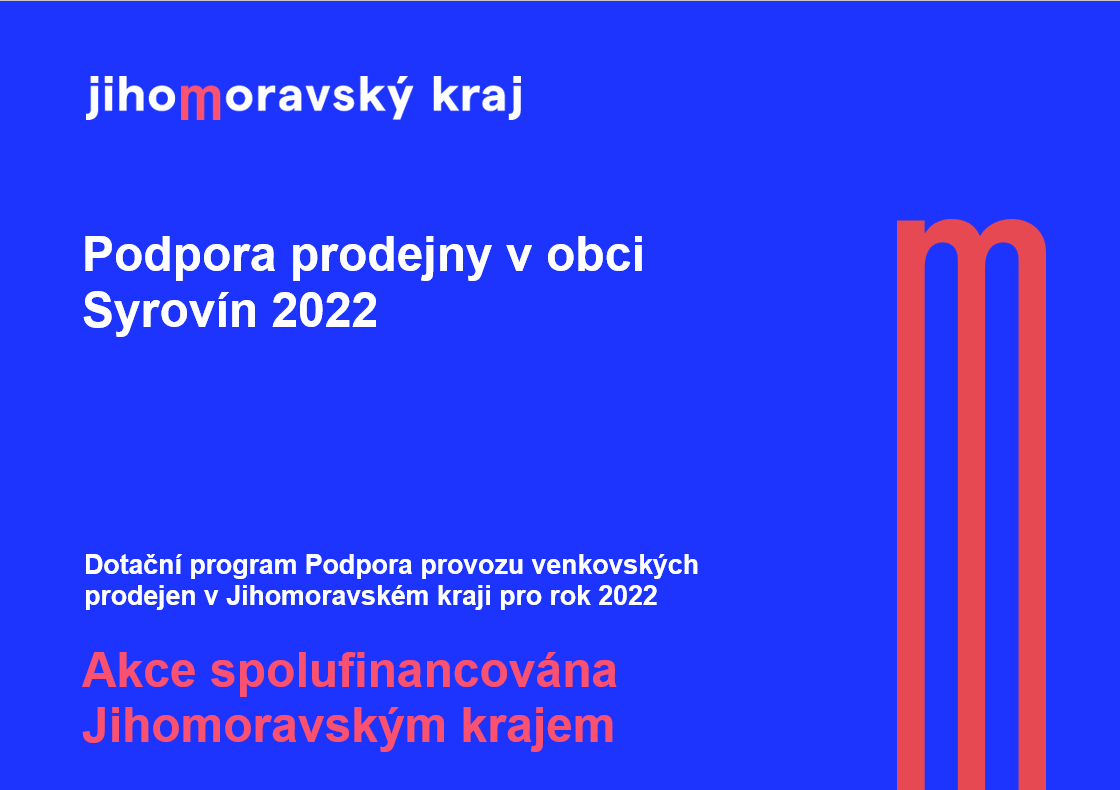 jihomoravský kraj

Podpora prodejny v obci Syrovín 2022

Dotační program Podpora provozu venkovských prodejen v Jihomoravském kraji pro rok 2022

Akce spolufinancována Jihomoravským krajem